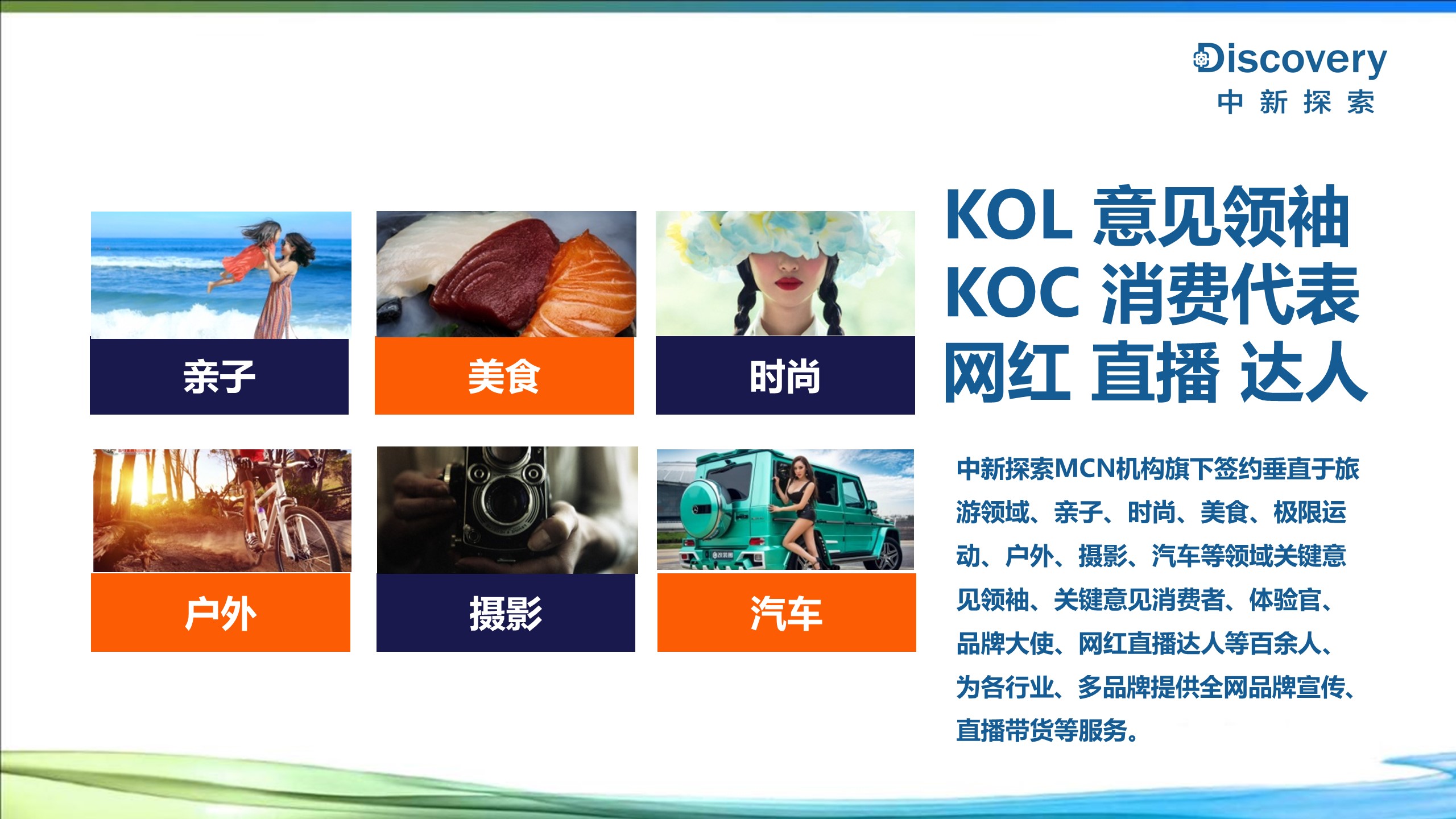 Discovery
中 新 探 索

亲子

美食

时尚

户外

摄影

汽车

KOL 意见领袖
KOC 消费代表
网红 直播 达人

中新探索MCN机构旗下签约垂直于旅游领域、亲子、时尚、美食、极限运动、户外、摄影、汽车等领域关键意见领袖、关键意见消费者、体验官、品牌大使、网红直播达人等百余人、为各行业、多品牌提供全网品牌宣传、直播带货等服务。